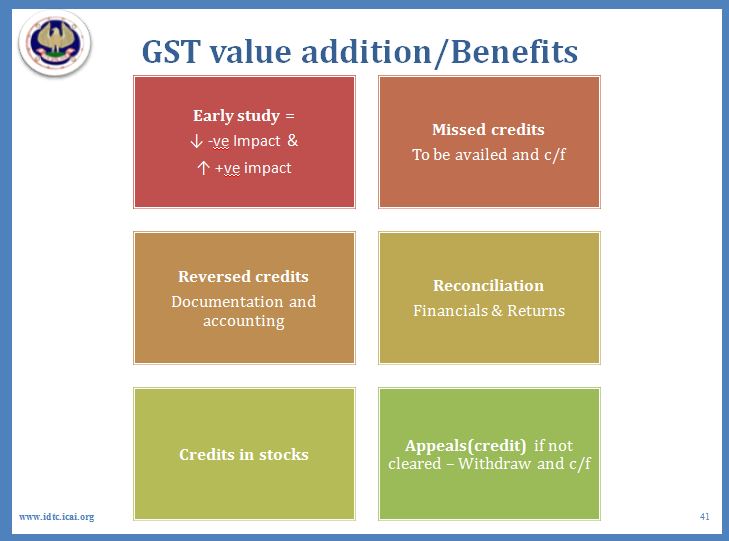 GST value addition/Benefits

Early study =
↓ -ve Impact &
↑ +ve impact

Missed credits
To be availed and c/f

Reversed credits
Documentation and accounting

Reconciliation
Financials & Returns

Credits in stocks

Appeals(credit) if not cleared – Withdraw and c/f

www.idtc.icai.org

41